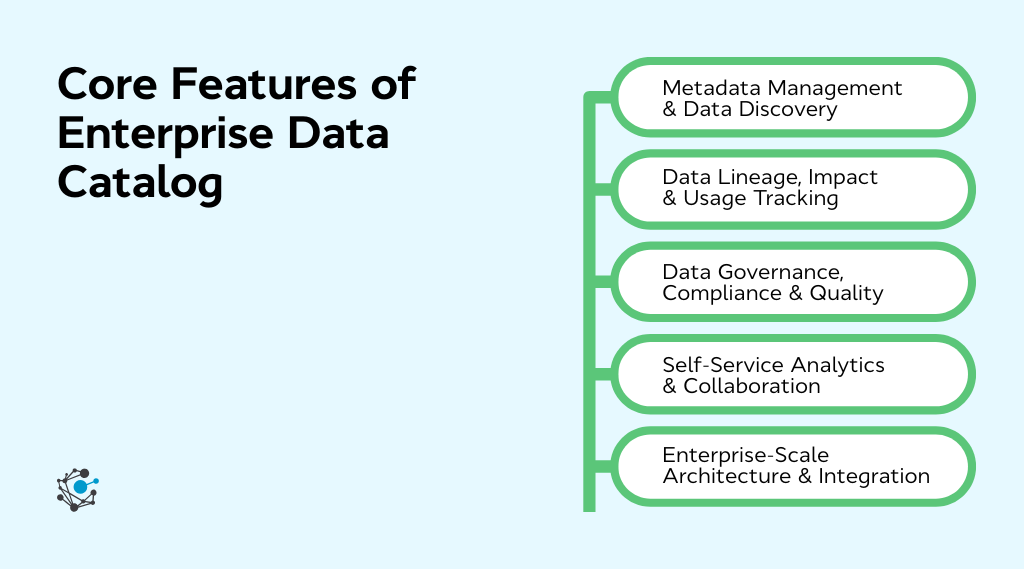 Core Features of Enterprise Data Catalog

Metadata Management & Data Discovery

Data Lineage, Impact & Usage Tracking

Data Governance, Compliance & Quality

Self-Service Analytics & Collaboration

Enterprise-Scale Architecture & Integration